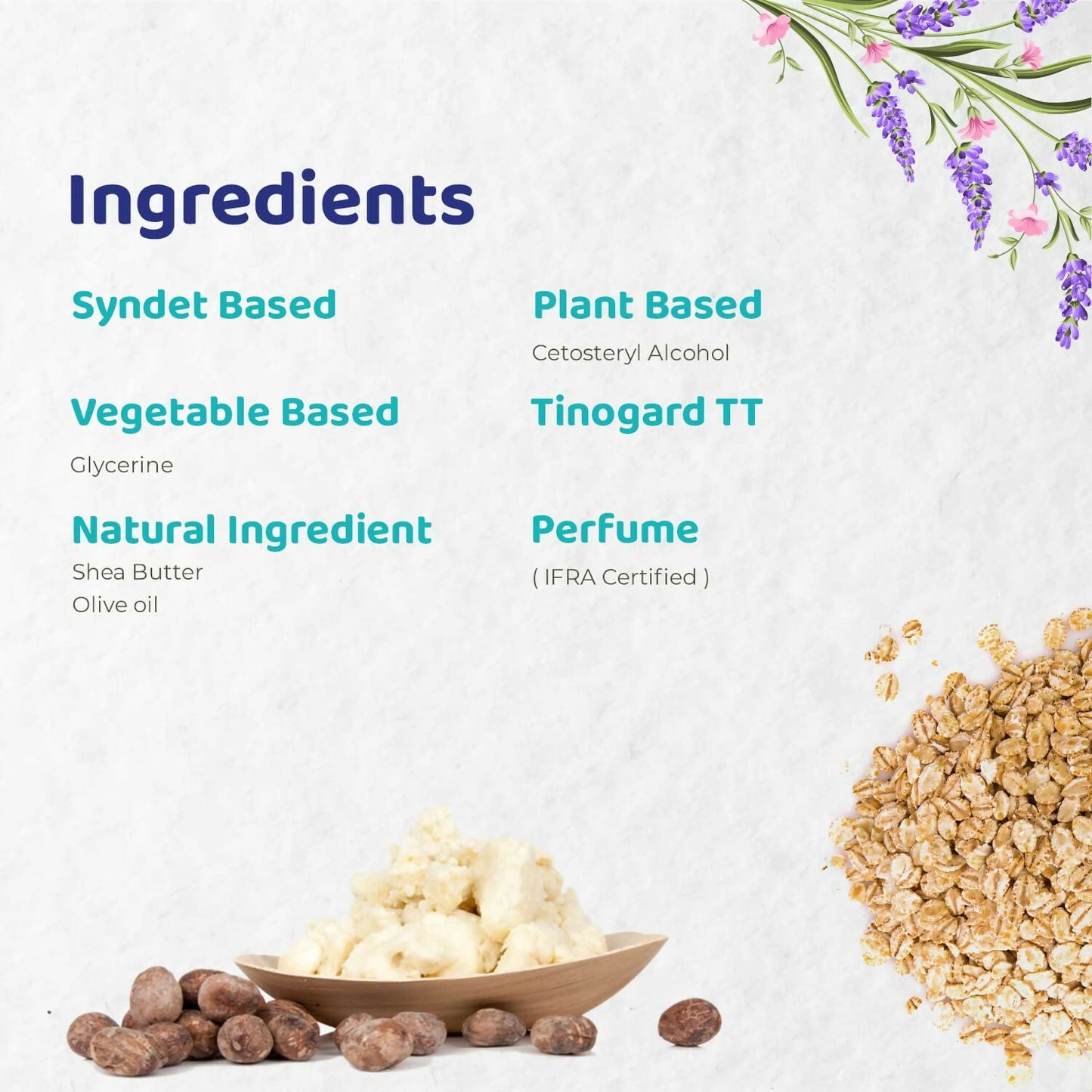 Ingredients

Syndet Based

Vegetable Based
Glycerine

Natural Ingredient
Shea Butter
Olive oil

Plant Based
Cetosteryl Alcohol

Tinogard TT

Perfume
( IFRA Certified )